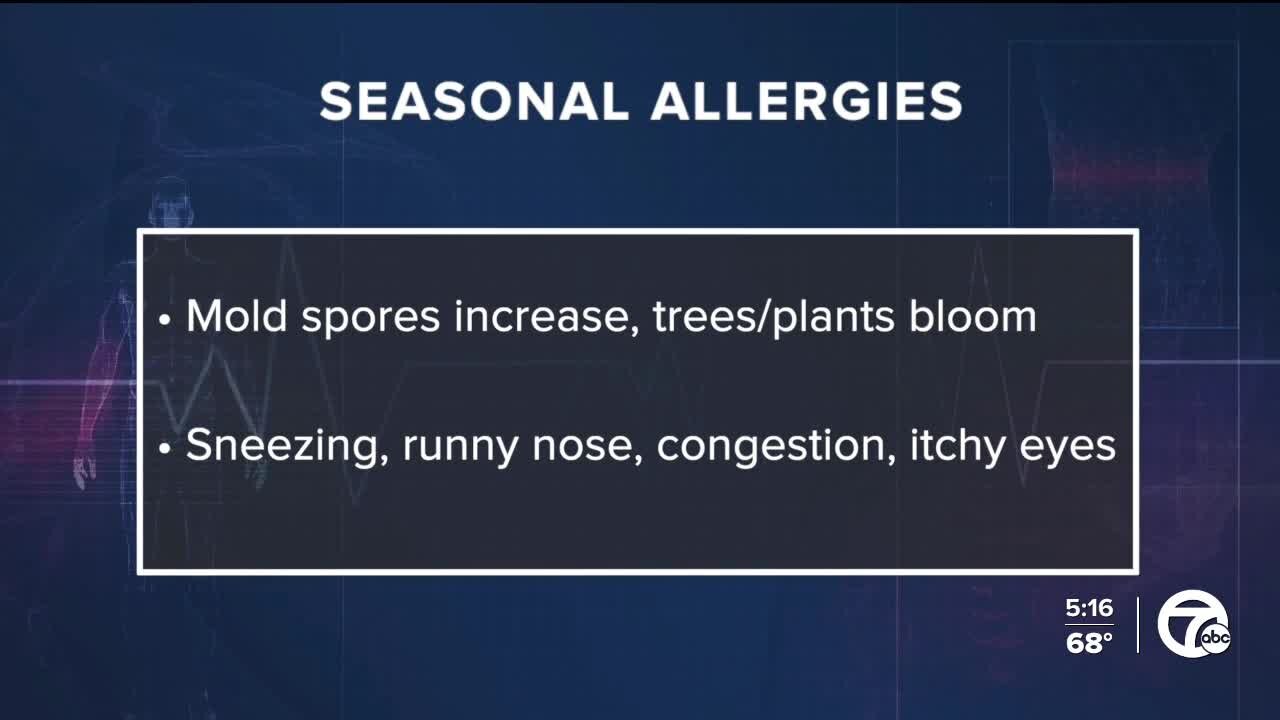 SEASONAL ALLERGIES

• Mold spores increase, trees/plants bloom

• Sneezing, runny nose, congestion, itchy eyes

5:16
68°

7 abc